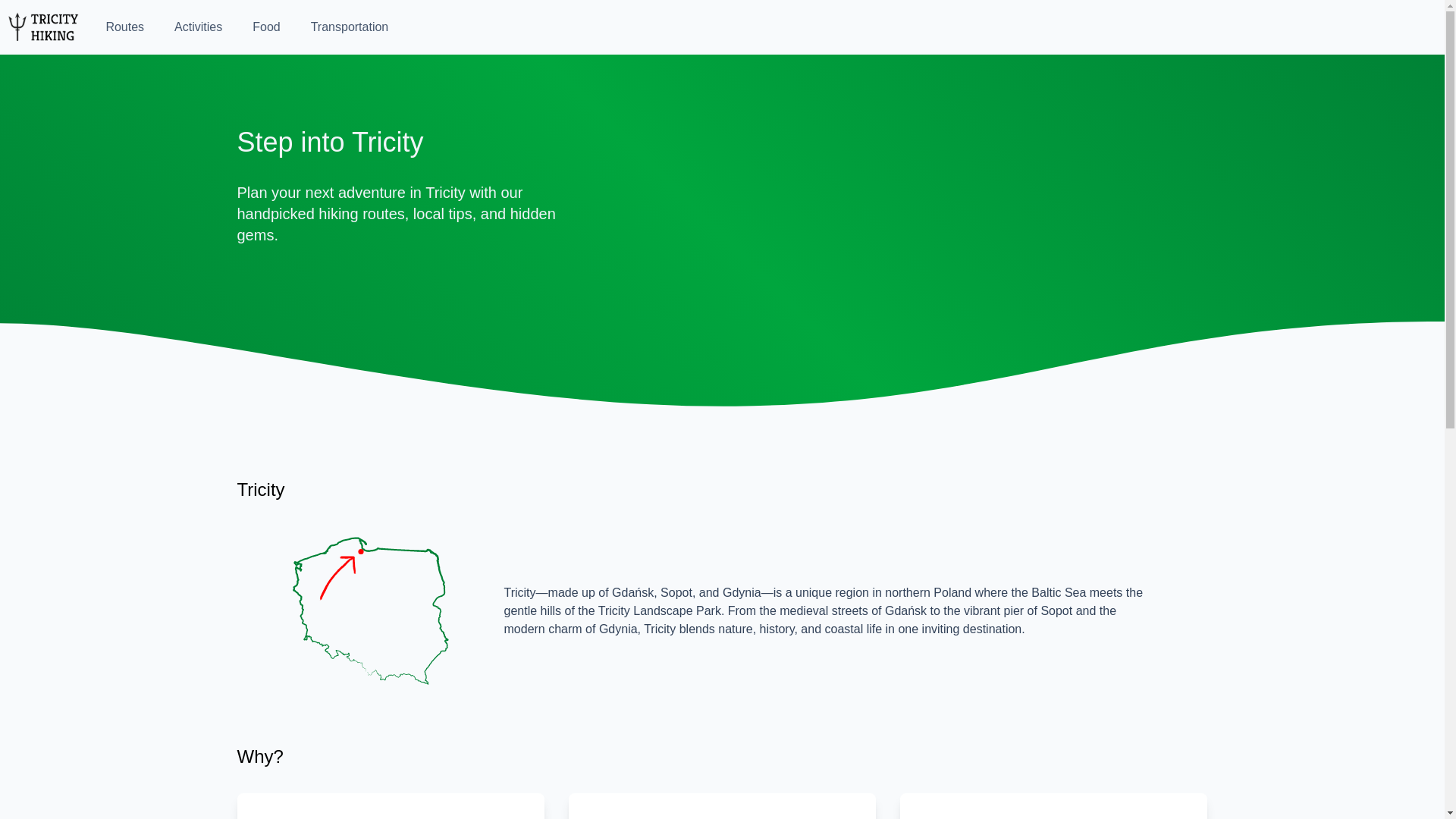 TRICITY HIKING

Routes Activities Food Transportation

Step into Tricity

Plan your next adventure in Tricity with our handpicked hiking routes, local tips, and hidden gems.

Tricity

Tricity—made up of Gdańsk, Sopot, and Gdynia—is a unique region in northern Poland where the Baltic Sea meets the gentle hills of the Tricity Landscape Park. From the medieval streets of Gdańsk to the vibrant pier of Sopot and the modern charm of Gdynia, Tricity blends nature, history, and coastal life in one inviting destination.

Why?